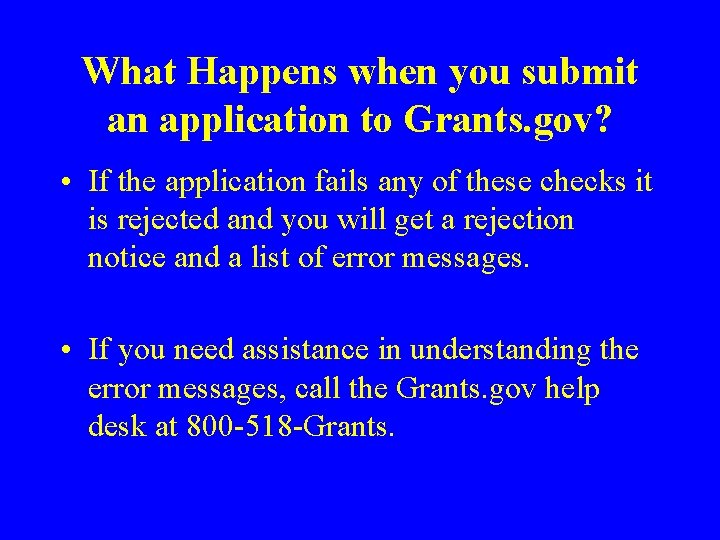 What Happens when you submit an application to Grants.gov?

• If the application fails any of these checks it is rejected and you will get a rejection notice and a list of error messages.

• If you need assistance in understanding the error messages, call the Grants.gov help desk at 800-518-Grants.